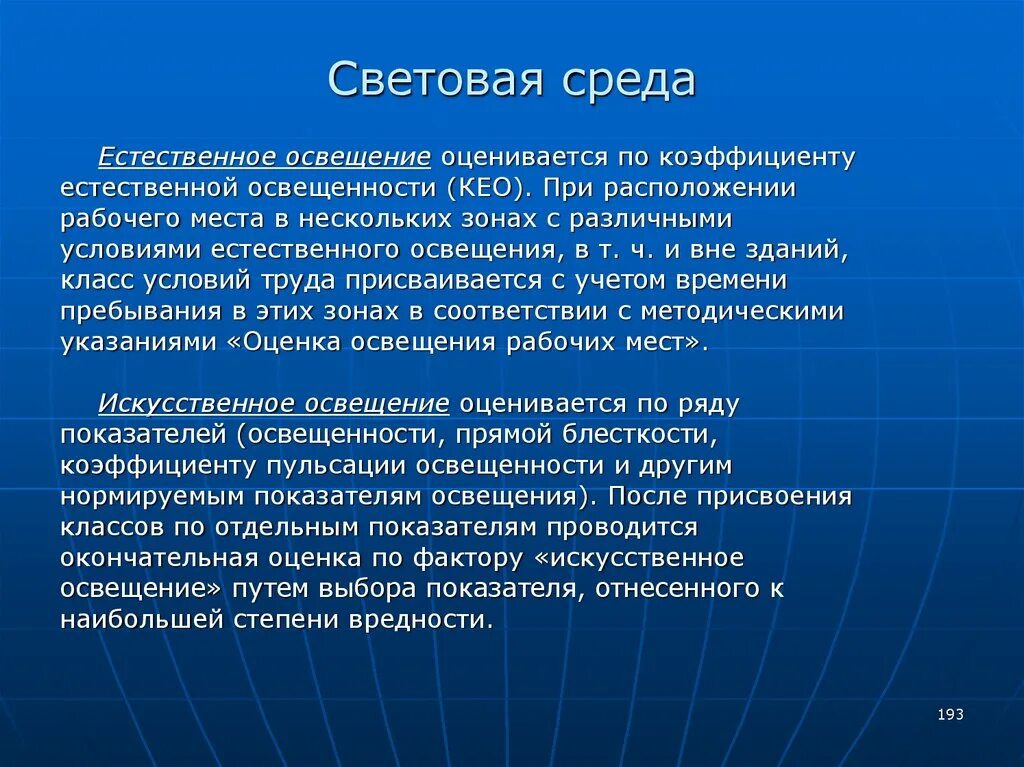 Световая среда

Естественное освещение оценивается по коэффициенту естественной освещенности (КЕО). При расположении рабочего места в нескольких зонах с различными условиями естественного освещения, в т. ч. и вне зданий, класс условий труда присваивается с учетом времени пребывания в этих зонах в соответствии с методическими указаниями «Оценка освещения рабочих мест».

Искусственное освещение оценивается по ряду показателей (освещенности, прямой блесткости, коэффициенту пульсации освещенности и другим нормируемым показателям освещения). После присвоения классов по отдельным показателям проводится окончательная оценка по фактору «искусственное освещение» путем выбора показателя, отнесенного к наибольшей степени вредности.

193